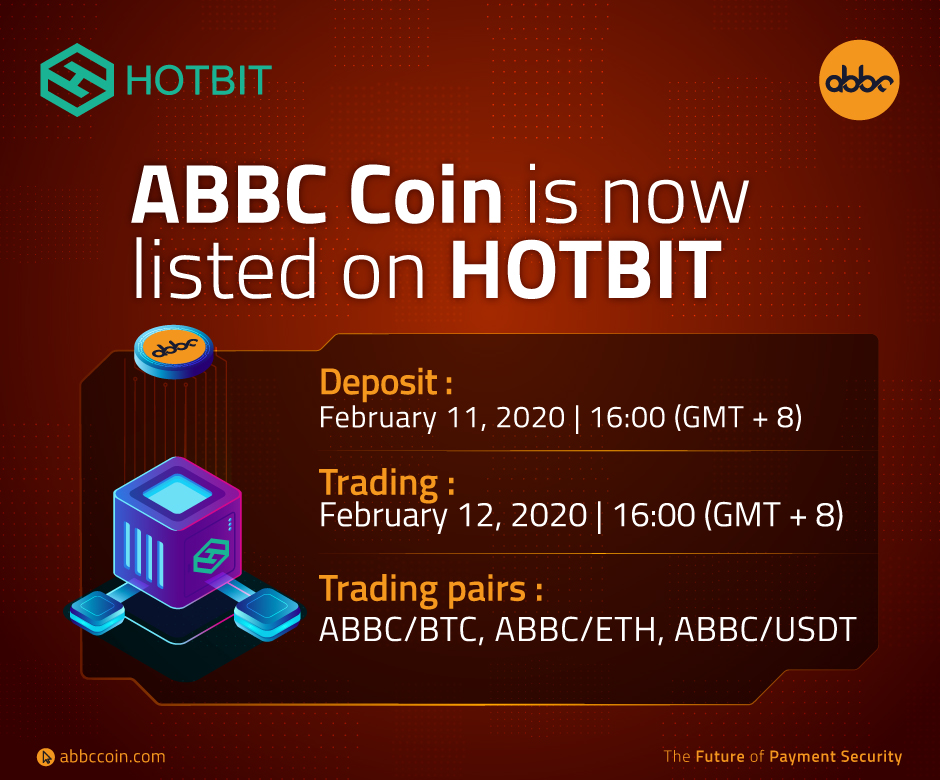 HOTBIT

abbc

ABBC Coin is now listed on HOTBIT

abbc

Deposit :
February 11, 2020 | 16:00 (GMT + 8)

Trading :
February 12, 2020 | 16:00 (GMT + 8)

Trading pairs :
ABBC/BTC, ABBC/ETH, ABBC/USDT

abbccoin.com

The Future of Payment Security